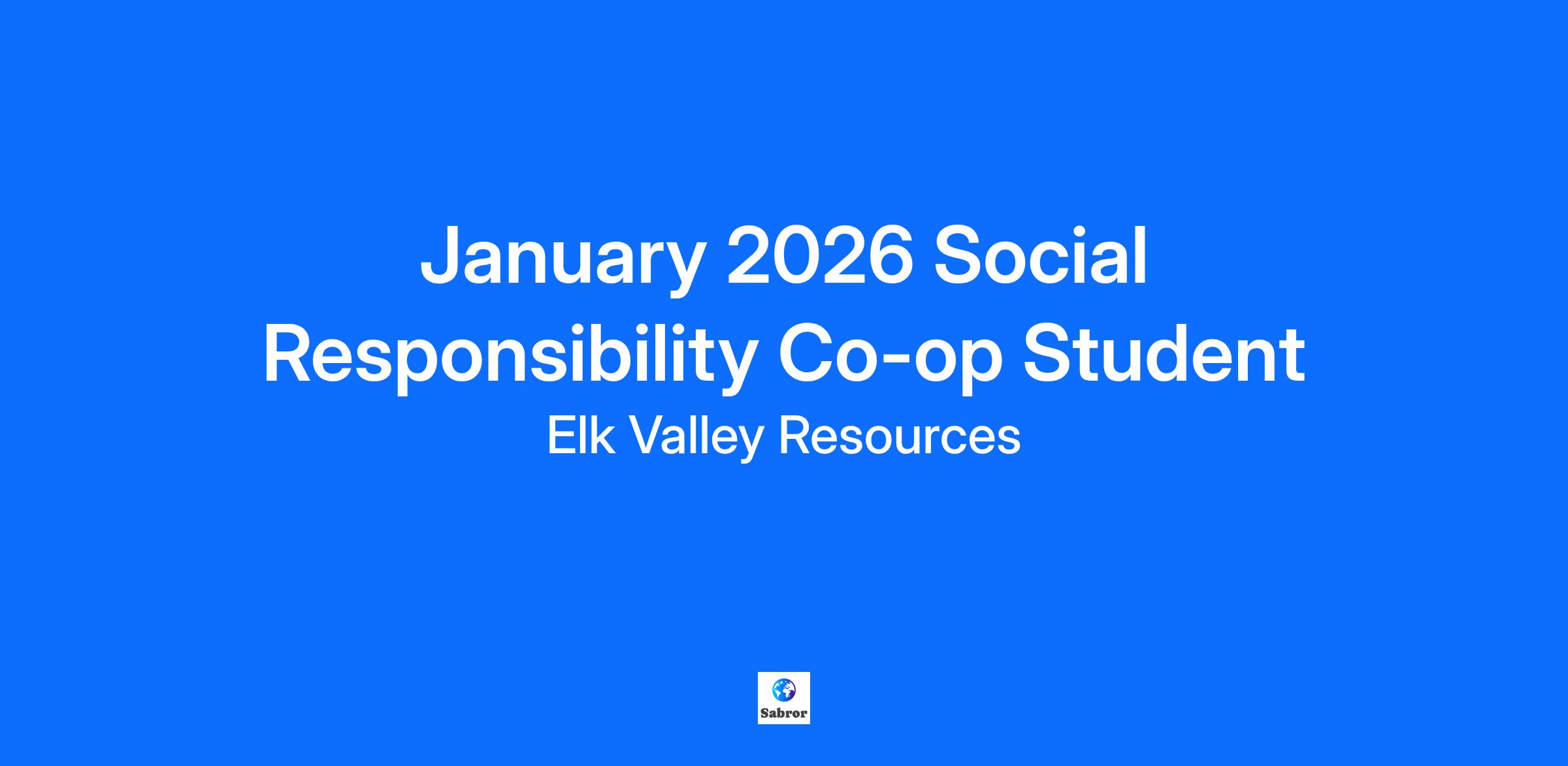 January 2026 Social Responsibility Co-op Student

Elk Valley Resources

Sabror